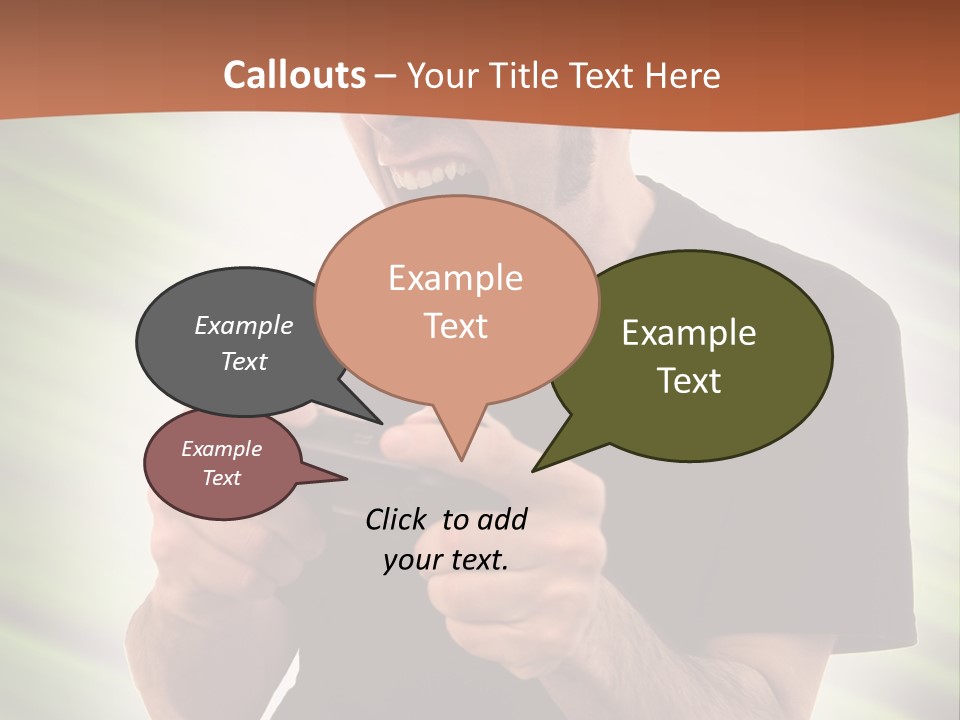 Callouts – Your Title Text Here

Example Text

Example Text

Example Text

Example Text

Click to add your text.